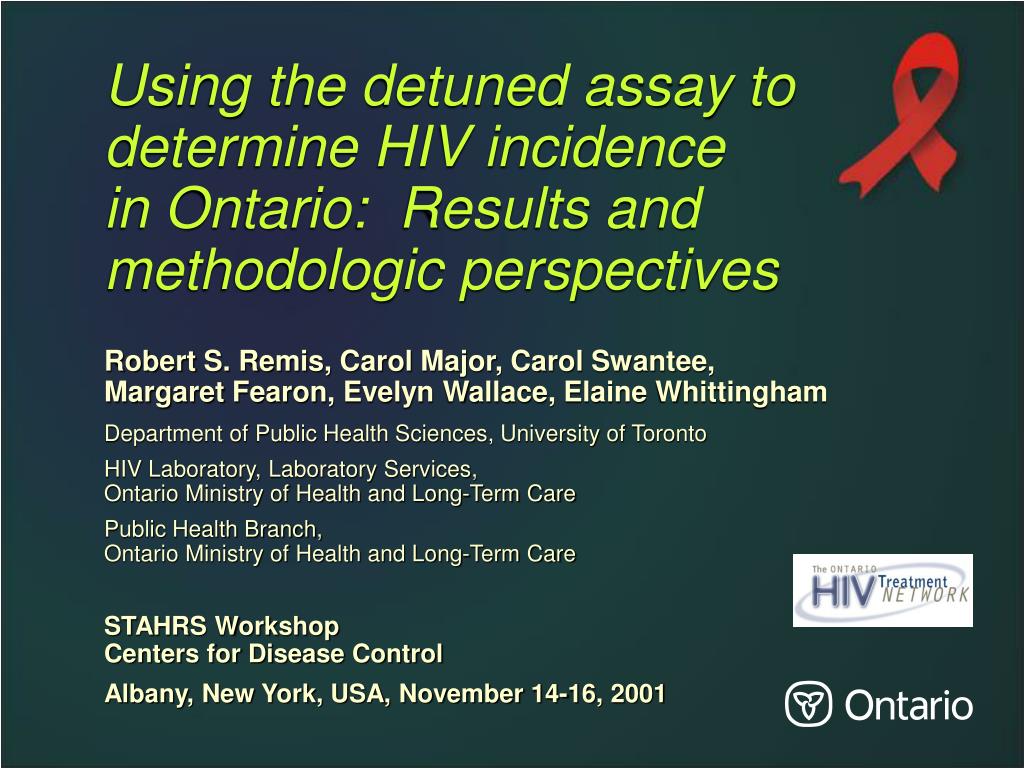 Using the detuned assay to determine HIV incidence in Ontario: Results and methodologic perspectives

Robert S. Remis, Carol Major, Carol Swantee, Margaret Fearon, Evelyn Wallace, Elaine Whittingham

Department of Public Health Sciences, University of Toronto

HIV Laboratory, Laboratory Services, Ontario Ministry of Health and Long-Term Care

Public Health Branch, Ontario Ministry of Health and Long-Term Care

The ONTARIO HIV Treatment NETWORK

STAHRS Workshop
Centers for Disease Control

Albany, New York, USA, November 14-16, 2001

Ontario